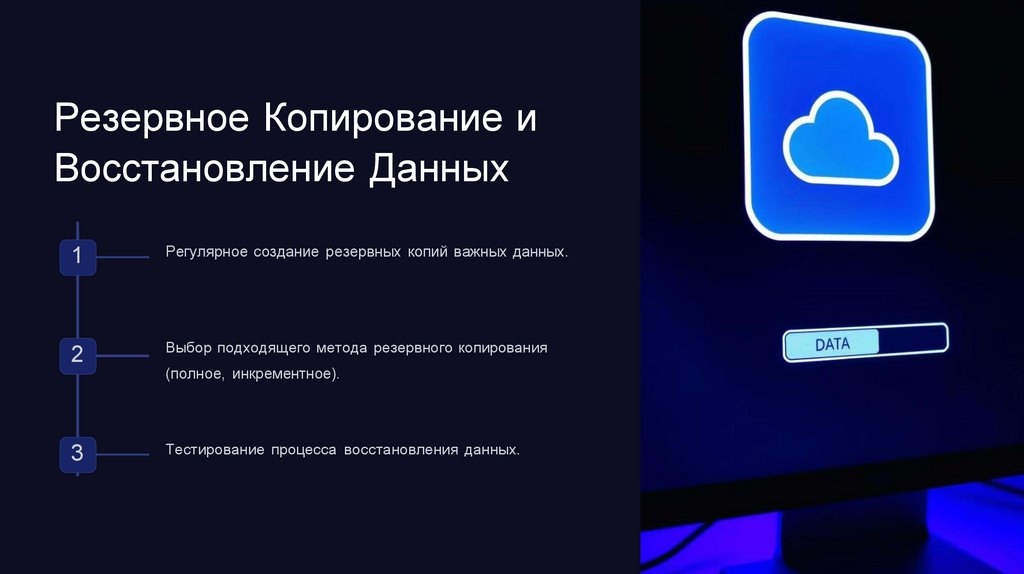 Резервное Копирование и Восстановление Данных

1

Регулярное создание резервных копий важных данных.

2

Выбор подходящего метода резервного копирования (полное, инкрементное).

3

Тестирование процесса восстановления данных.

DATA